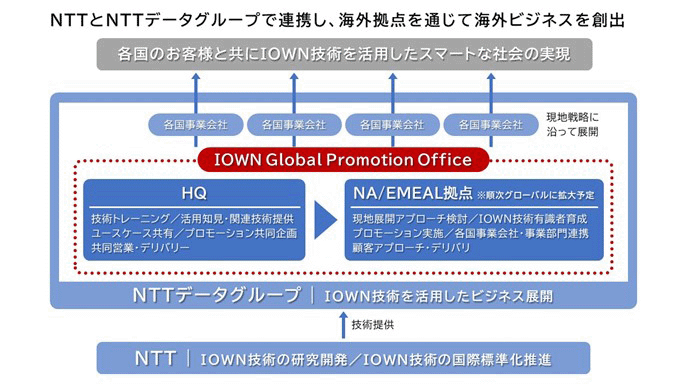 NTTとNTTデータグループで連携し、海外拠点を通じて海外ビジネスを創出

各国のお客様と共にIOWN技術を活用したスマートな社会の実現

各国事業会社　各国事業会社　各国事業会社　各国事業会社

現地戦略に沿って展開

IOWN Global Promotion Office

HQ

技術トレーニング／活用知見・関連技術提供
ユースケース共有／プロモーション共同企画
共同営業・デリバリー

NA/EMEAL拠点 ※順次グローバルに拡大予定

現地展開アプローチ検討／IOWN技術有識者育成
プロモーション実施／各国事業会社・事業部門連携
顧客アプローチ・デリバリ

NTTデータグループ | IOWN技術を活用したビジネス展開

技術提供

NTT | IOWN技術の研究開発／IOWN技術の国際標準化推進